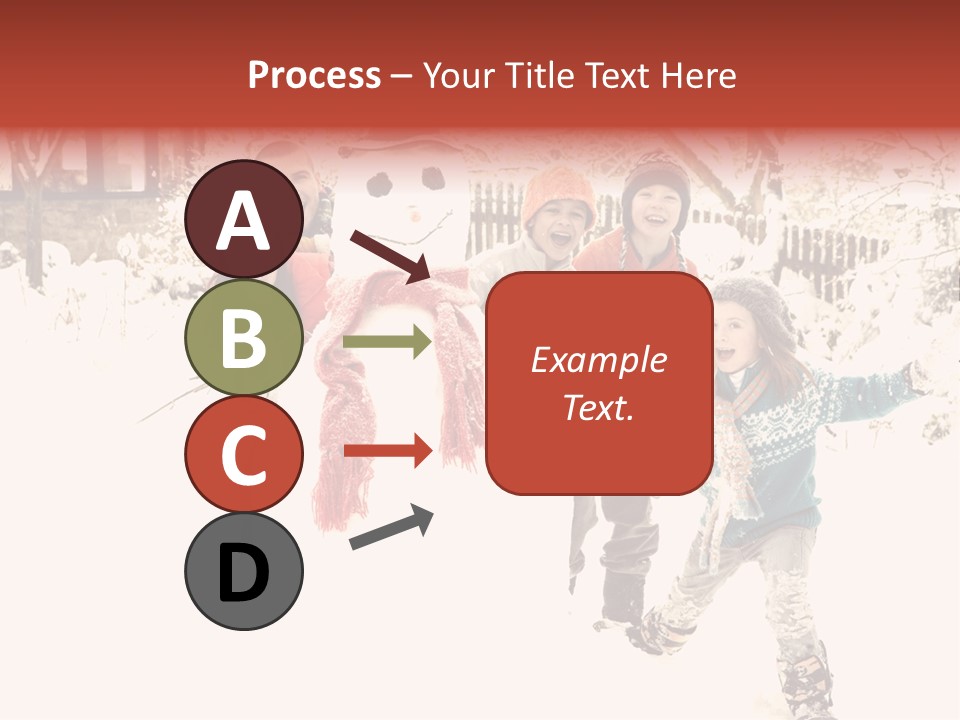 Process – Your Title Text Here

A

B

C

D

Example Text.